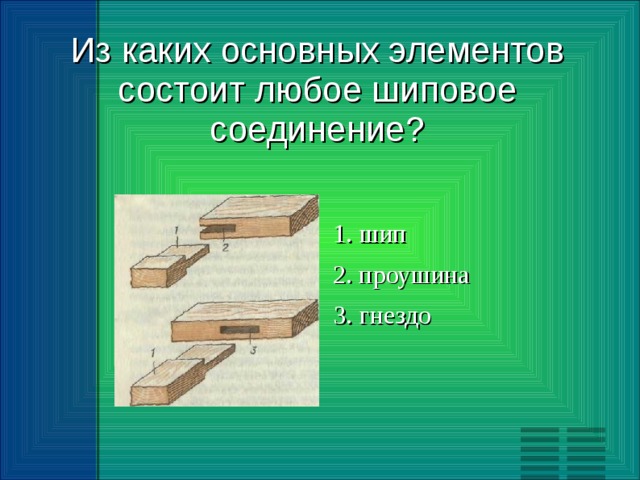 Из каких основных элементов состоит любое шиповое соединение?

1
2
3
1

1. шип
2. проушина
3. гнездо